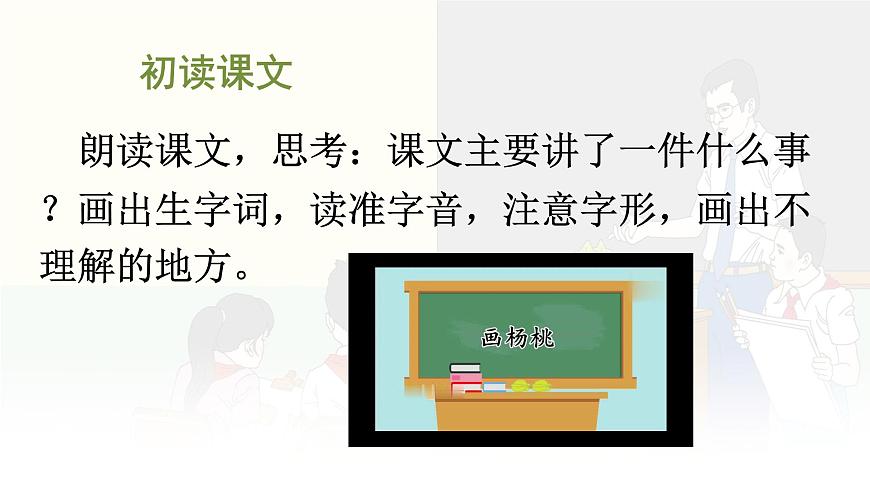 初读课文

朗读课文，思考：课文主要讲了一件什么事？画出生字词，读准字音，注意字形，画出不理解的地方。

画杨桃